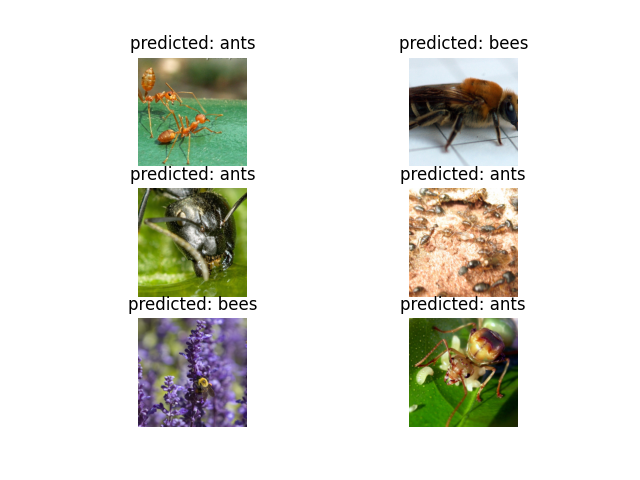 predicted: ants

predicted: bees

predicted: ants

predicted: ants

predicted: bees

predicted: ants